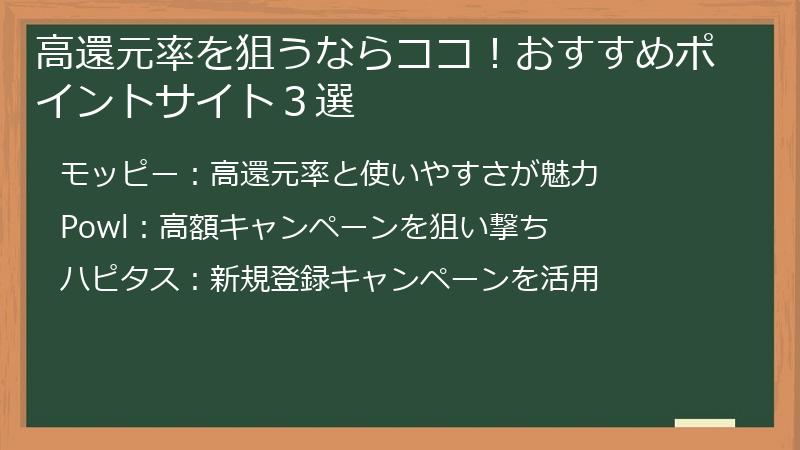 高還元率を狙うならココ！おすすめポイントサイト３選

モッピー：高還元率と使いやすさが魅力

Powl：高額キャンペーンを狙い撃ち

ハピタス：新規登録キャンペーンを活用